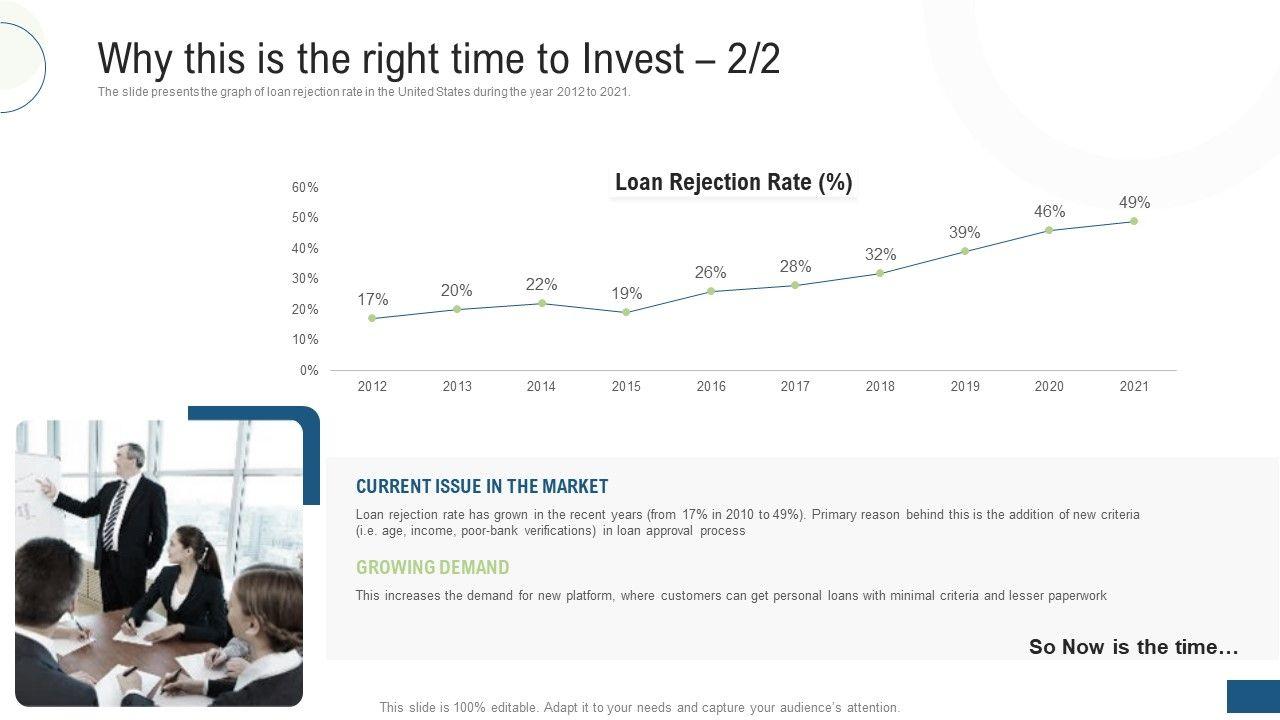 Why this is the right time to Invest – 2/2
The slide presents the graph of loan rejection rate in the United States during the year 2012 to 2021.

Loan Rejection Rate (%)

60%
50%
40%
30%
20%
10%
0%

17%
20%
22%
19%
26%
28%
32%
39%
46%
49%

2012
2013
2014
2015
2016
2017
2018
2019
2020
2021

CURRENT ISSUE IN THE MARKET
Loan rejection rate has grown in the recent years (from 17% in 2010 to 49%). Primary reason behind this is the addition of new criteria (i.e. age, income, poor-bank verifications) in loan approval process

GROWING DEMAND
This increases the demand for new platform, where customers can get personal loans with minimal criteria and lesser paperwork

So Now is the time…

This slide is 100% editable. Adapt it to your needs and capture your audience's attention.